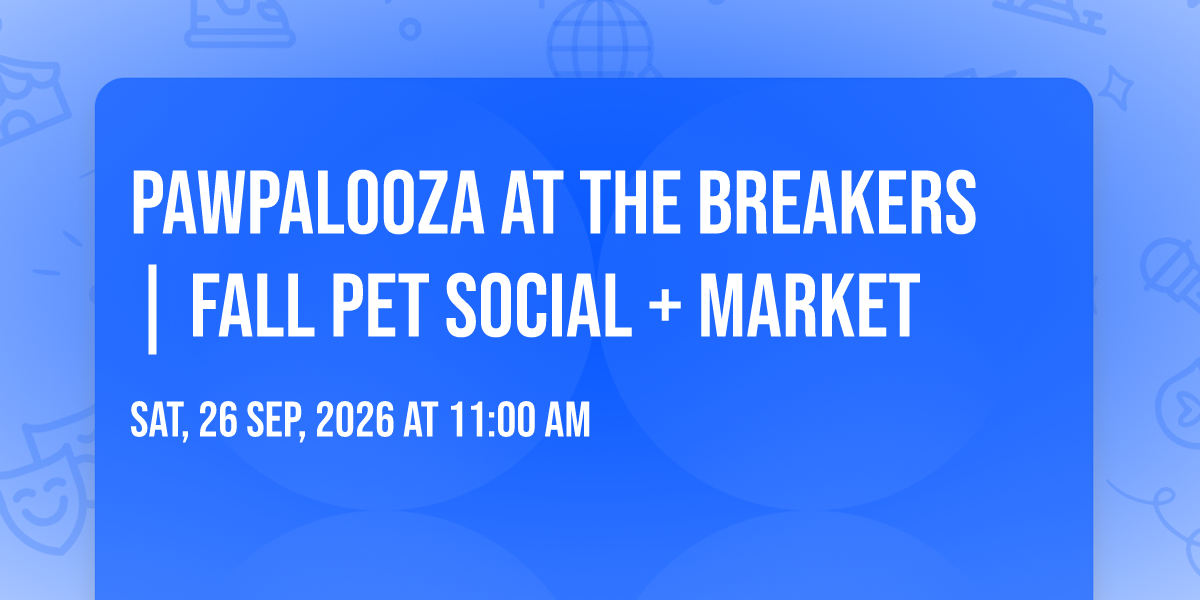 PAWPALOOZA AT THE BREAKERS | FALL PET SOCIAL + MARKET

SAT, 26 SEP, 2026 AT 11:00 AM